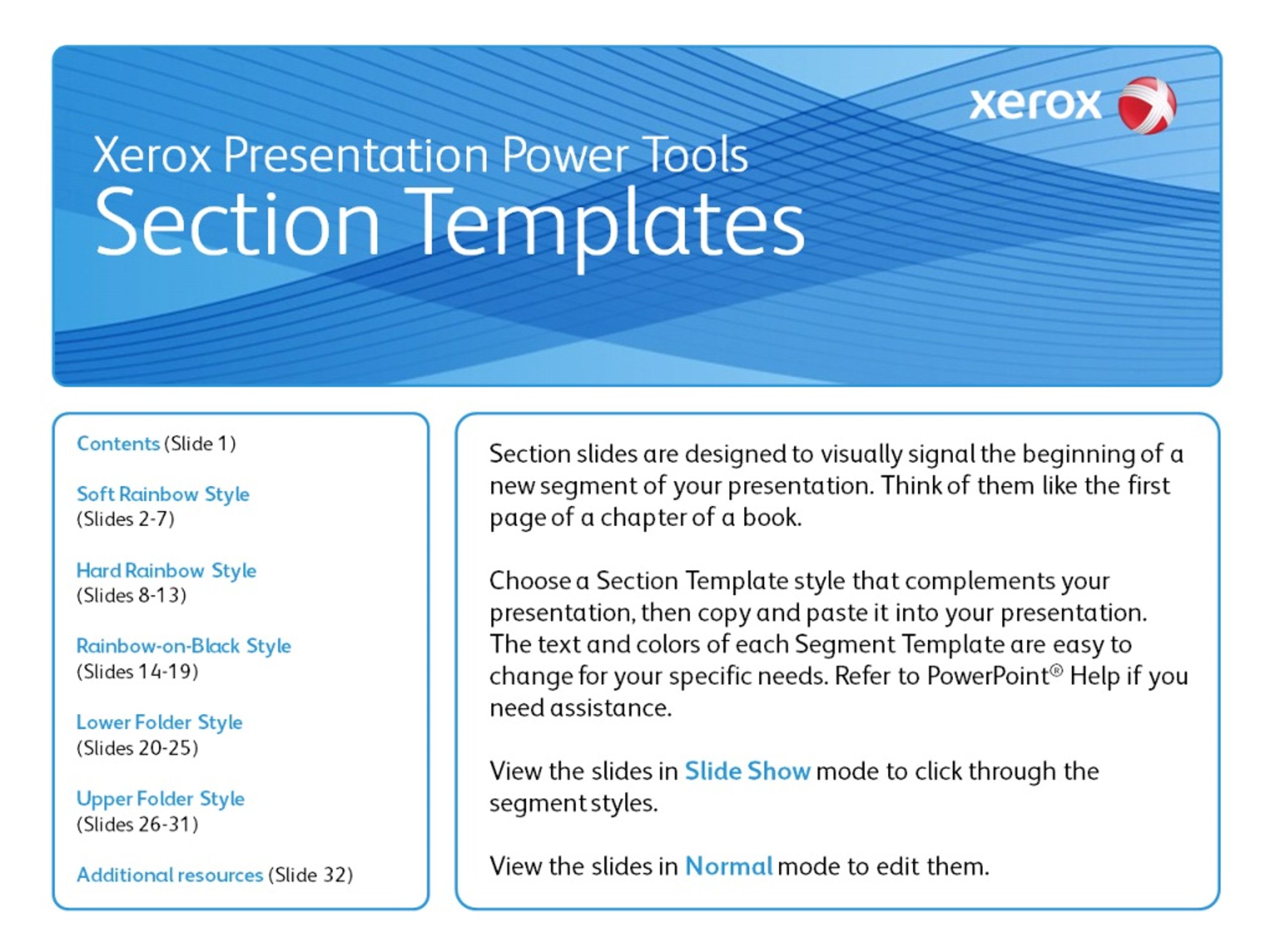 xerox

Xerox Presentation Power Tools
Section Templates

Contents (Slide 1)

Soft Rainbow Style
(Slides 2-7)

Hard Rainbow Style
(Slides 8-13)

Rainbow-on-Black Style
(Slides 14-19)

Lower Folder Style
(Slides 20-25)

Upper Folder Style
(Slides 26-31)

Additional resources (Slide 32)

Section slides are designed to visually signal the beginning of a new segment of your presentation. Think of them like the first page of a chapter of a book.

Choose a Section Template style that complements your presentation, then copy and paste it into your presentation. The text and colors of each Segment Template are easy to change for your specific needs. Refer to PowerPoint® Help if you need assistance.

View the slides in Slide Show mode to click through the segment styles.

View the slides in Normal mode to edit them.